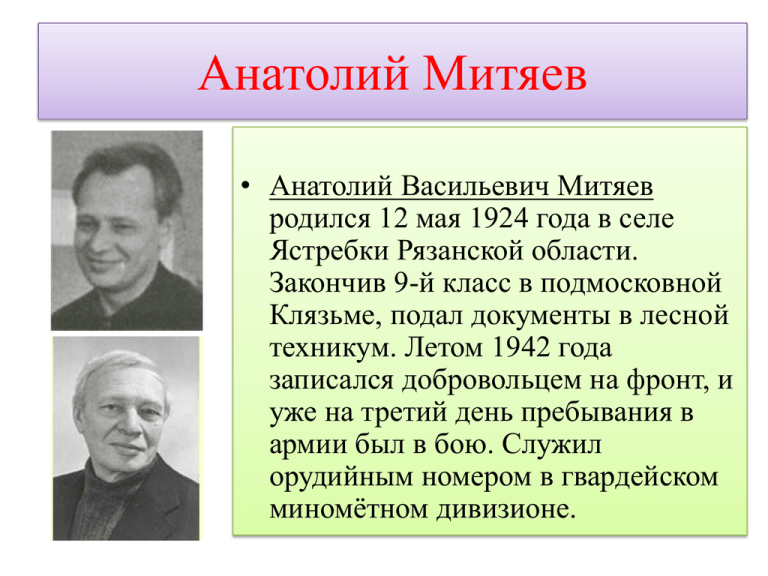 Анатолий Митяев

• Анатолий Васильевич Митяев родился 12 мая 1924 года в селе Ястребки Рязанской области. Закончив 9-й класс в подмосковной Клязьме, подал документы в лесной техникум. Летом 1942 года записался добровольцем на фронт, и уже на третий день пребывания в армии был в бою. Служил орудийным номером в гвардейском миномётном дивизионе.